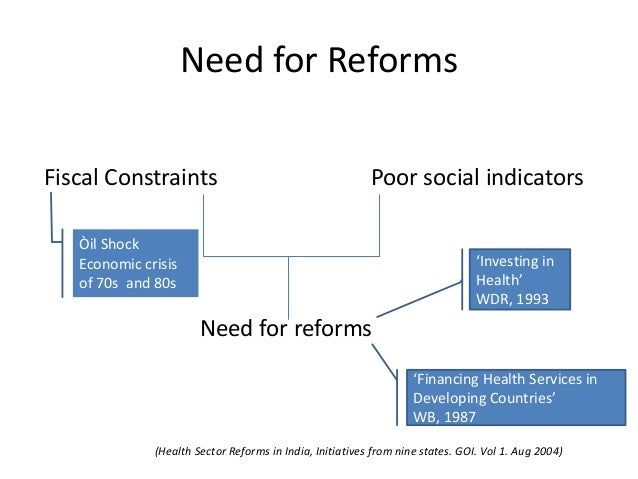 Need for Reforms

Fiscal Constraints

Poor social indicators

Òil Shock
Economic crisis of 70s and 80s

'Investing in Health'
WDR, 1993

Need for reforms

'Financing Health Services in Developing Countries'
WB, 1987

(Health Sector Reforms in India, Initiatives from nine states. GOI. Vol 1. Aug 2004)